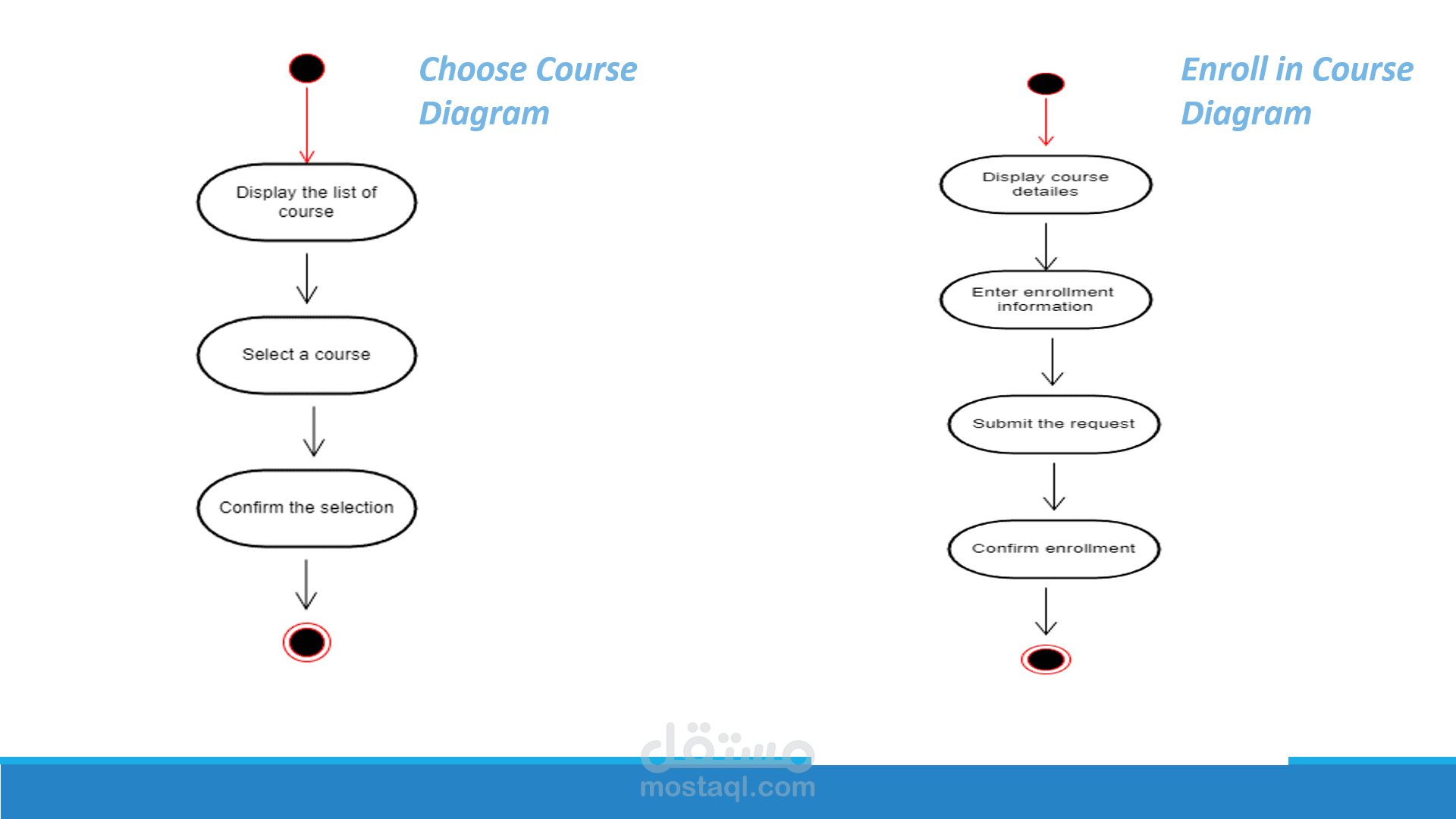 Choose Course Diagram

Display the list of course

Select a course

Confirm the selection

Enroll in Course Diagram

Display course detailes

Enter enrollment information

Submit the request

Confirm enrollment

مستقل
mostaql.com